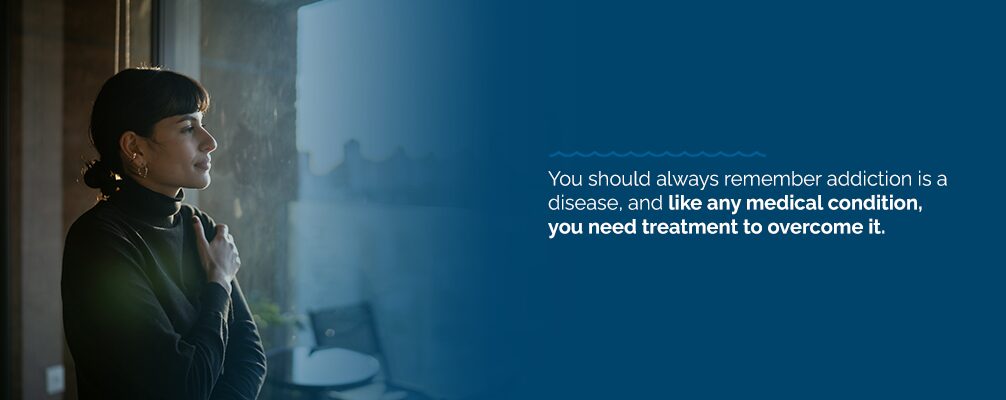 You should always remember addiction is a disease, and like any medical condition, you need treatment to overcome it.